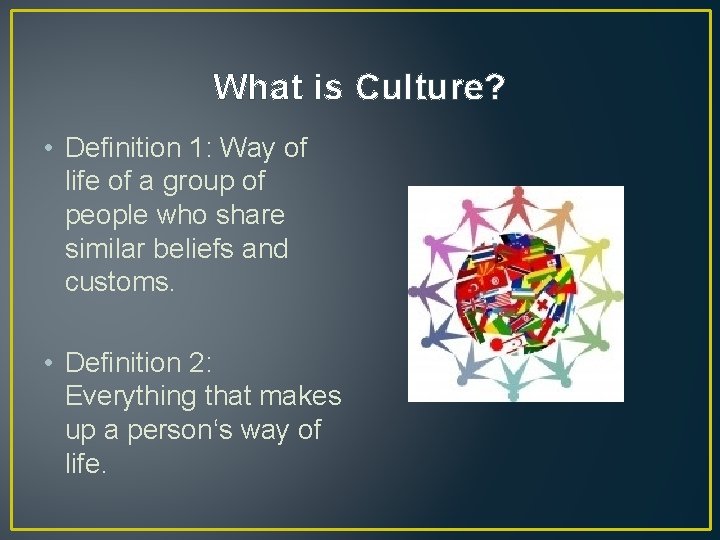 What is Culture?

• Definition 1: Way of life of a group of people who share similar beliefs and customs.

• Definition 2: Everything that makes up a person‘s way of life.